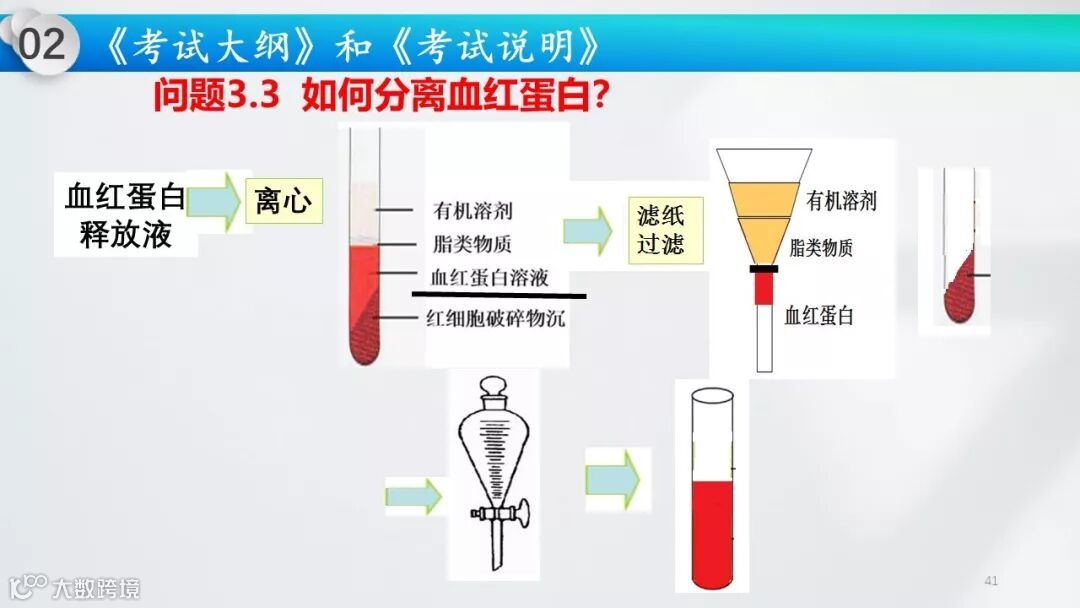 02 《考试大纲》和《考试说明》

问题3.3 如何分离血红蛋白？

血红蛋白释放液

离心

有机溶剂
脂类物质
血红蛋白溶液
红细胞破碎物沉

滤纸过滤

有机溶剂
脂类物质
血红蛋白

大数跨境

41